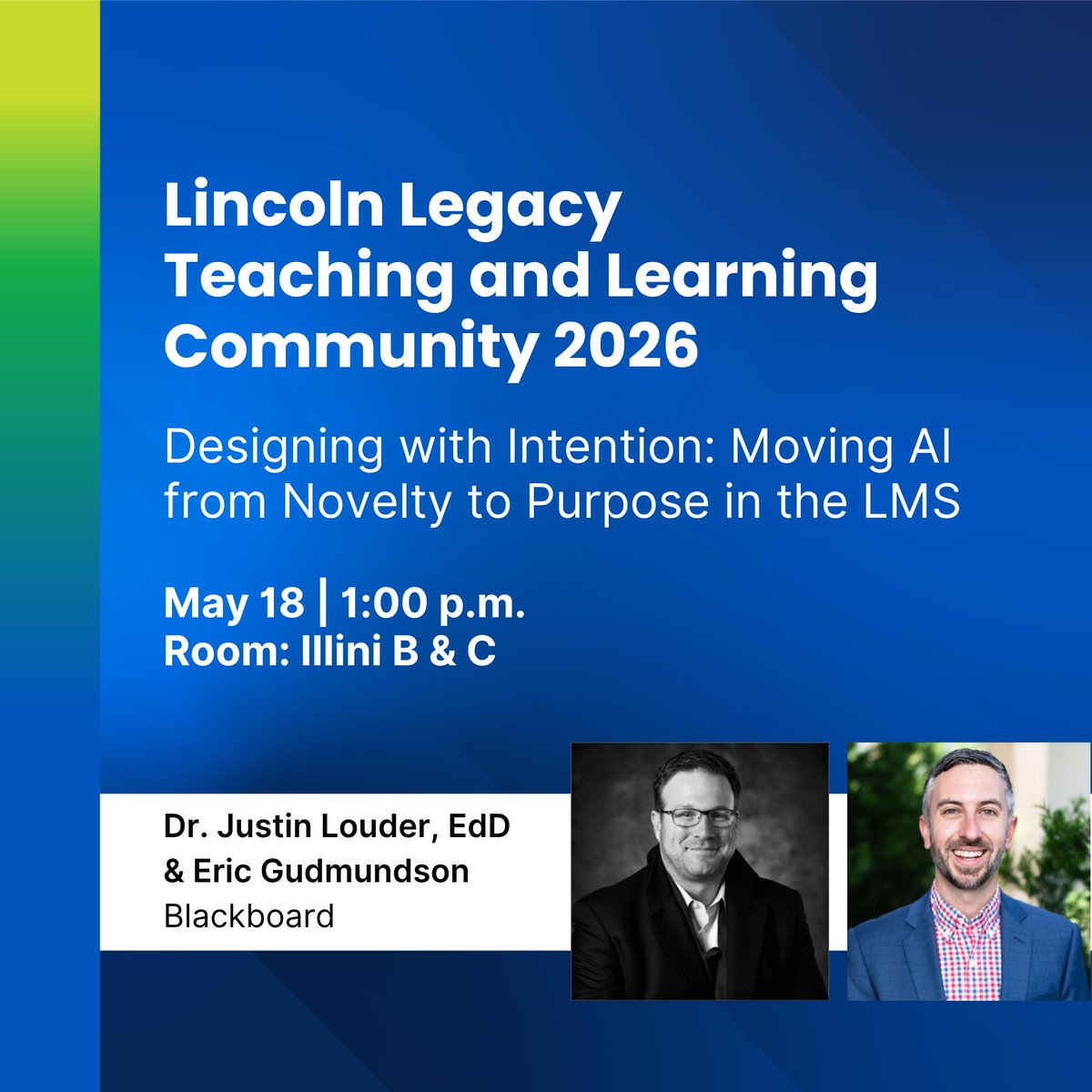 Lincoln Legacy Teaching and Learning Community 2026

Designing with Intention: Moving AI from Novelty to Purpose in the LMS

May 18 | 1:00 p.m.
Room: Illini B & C

Dr. Justin Louder, EdD
& Eric Gudmundson
Blackboard